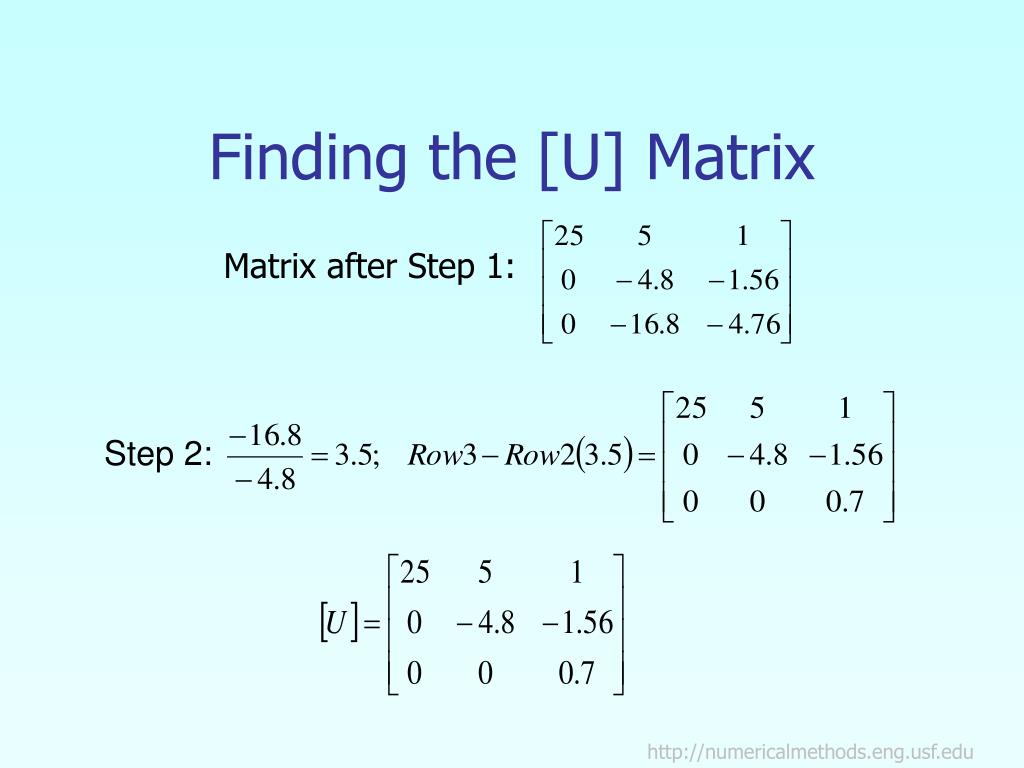 Finding the [U] Matrix

Matrix after Step 1: $\begin{bmatrix} 25 & 5 & 1 \\ 0 & -4.8 & -1.56 \\ 0 & -16.8 & -4.76 \end{bmatrix}$

Step 2: $\frac{-16.8}{-4.8} = 3.5; \quad Row3 - Row2(3.5) = \begin{bmatrix} 25 & 5 & 1 \\ 0 & -4.8 & -1.56 \\ 0 & 0 & 0.7 \end{bmatrix}$

$[U] = \begin{bmatrix} 25 & 5 & 1 \\ 0 & -4.8 & -1.56 \\ 0 & 0 & 0.7 \end{bmatrix}$

http://numericalmethods.eng.usf.edu